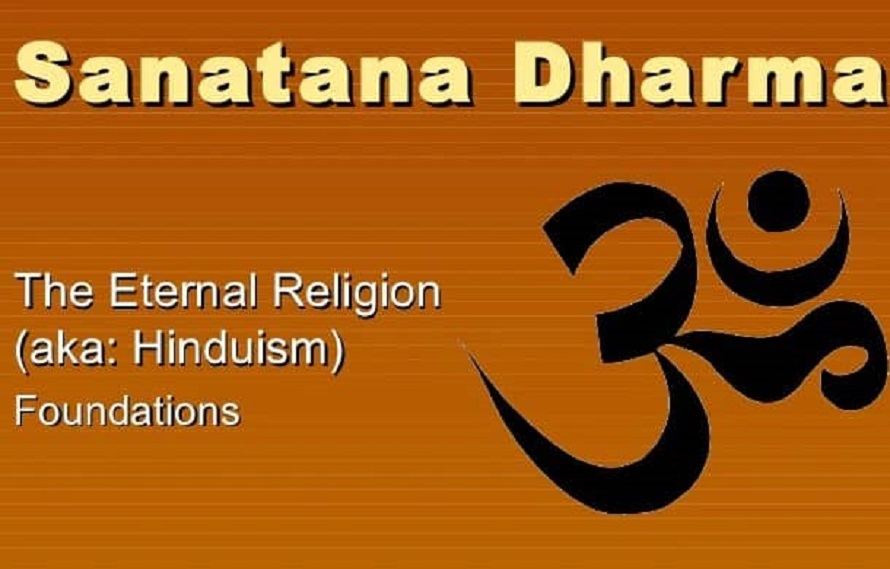 Sanatana Dharma

The Eternal Religion
(aka: Hinduism)

Foundations

ॐ